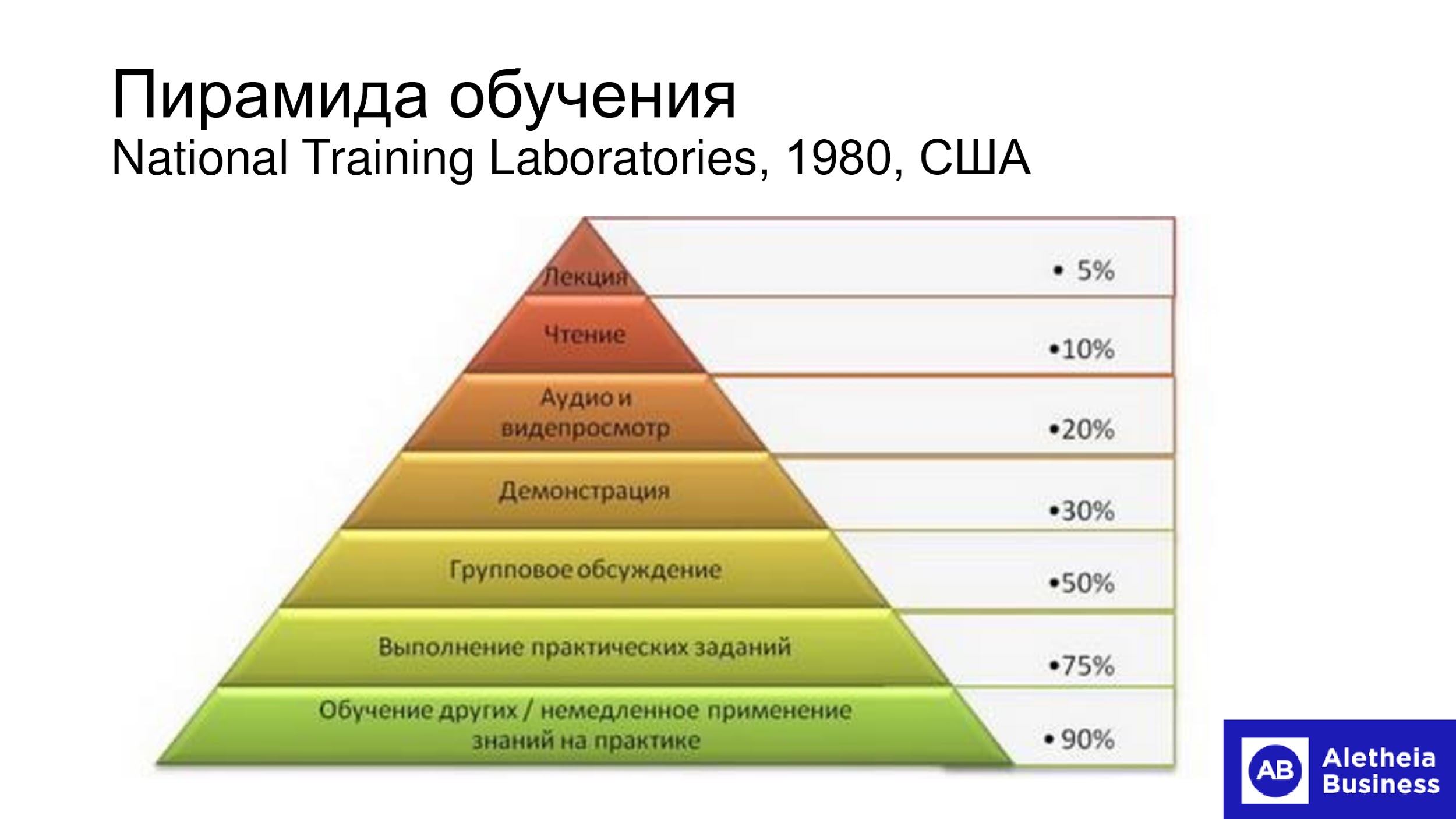 Пирамида обучения
National Training Laboratories, 1980, США

Лекция
• 5%

Чтение
•10%

Аудио и видепросмотр
•20%

Демонстрация
•30%

Групповое обсуждение
•50%

Выполнение практических заданий
•75%

Обучение других / немедленное применение знаний на практике
• 90%

AB Aletheia Business